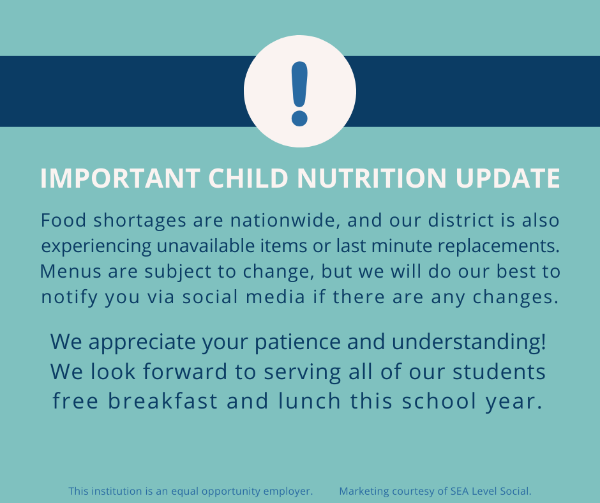 !

IMPORTANT CHILD NUTRITION UPDATE

Food shortages are nationwide, and our district is also experiencing unavailable items or last minute replacements. Menus are subject to change, but we will do our best to notify you via social media if there are any changes.

We appreciate your patience and understanding! We look forward to serving all of our students free breakfast and lunch this school year.

This institution is an equal opportunity employer. Marketing courtesy of SEA Level Social.